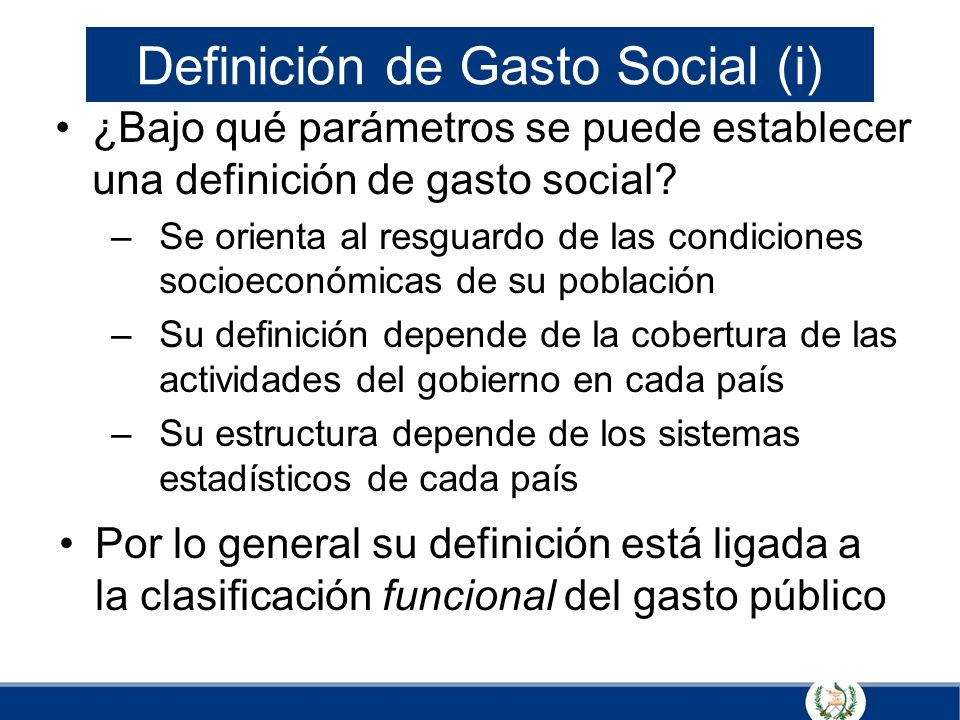 Definición de Gasto Social (i)

• ¿Bajo qué parámetros se puede establecer una definición de gasto social?

– Se orienta al resguardo de las condiciones socioeconómicas de su población

– Su definición depende de la cobertura de las actividades del gobierno en cada país

– Su estructura depende de los sistemas estadísticos de cada país

• Por lo general su definición está ligada a la clasificación funcional del gasto público